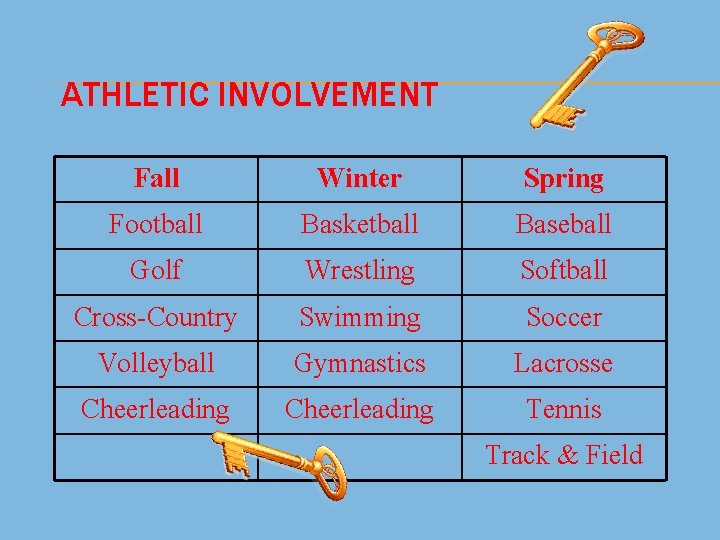 ATHLETIC INVOLVEMENT

| Fall | Winter | Spring |
|---|---|---|
| Football | Basketball | Baseball |
| Golf | Wrestling | Softball |
| Cross-Country | Swimming | Soccer |
| Volleyball | Gymnastics | Lacrosse |
| Cheerleading | Cheerleading | Tennis |
| | | Track & Field |